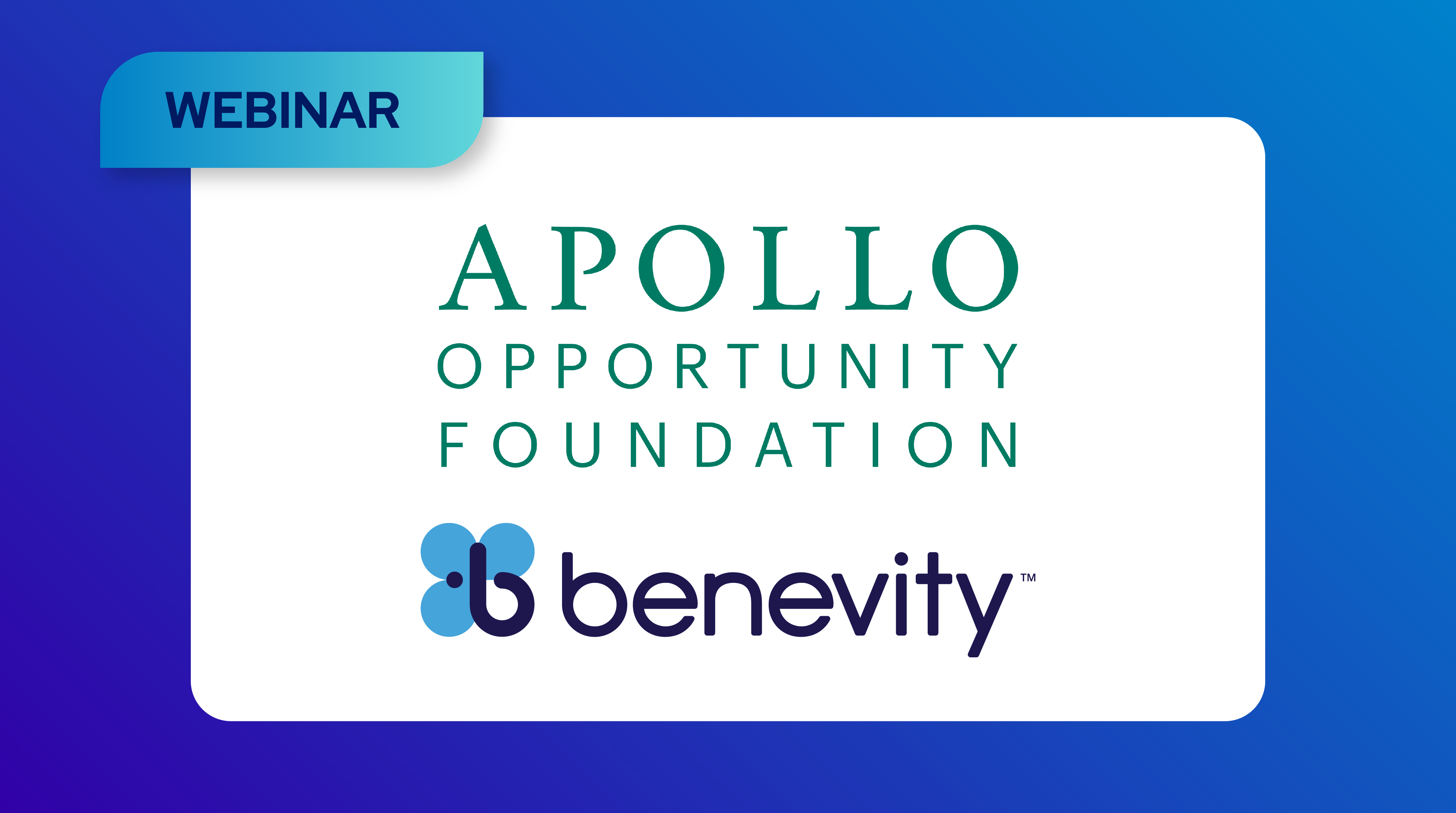 WEBINAR

APOLLO
OPPORTUNITY
FOUNDATION

benevity™